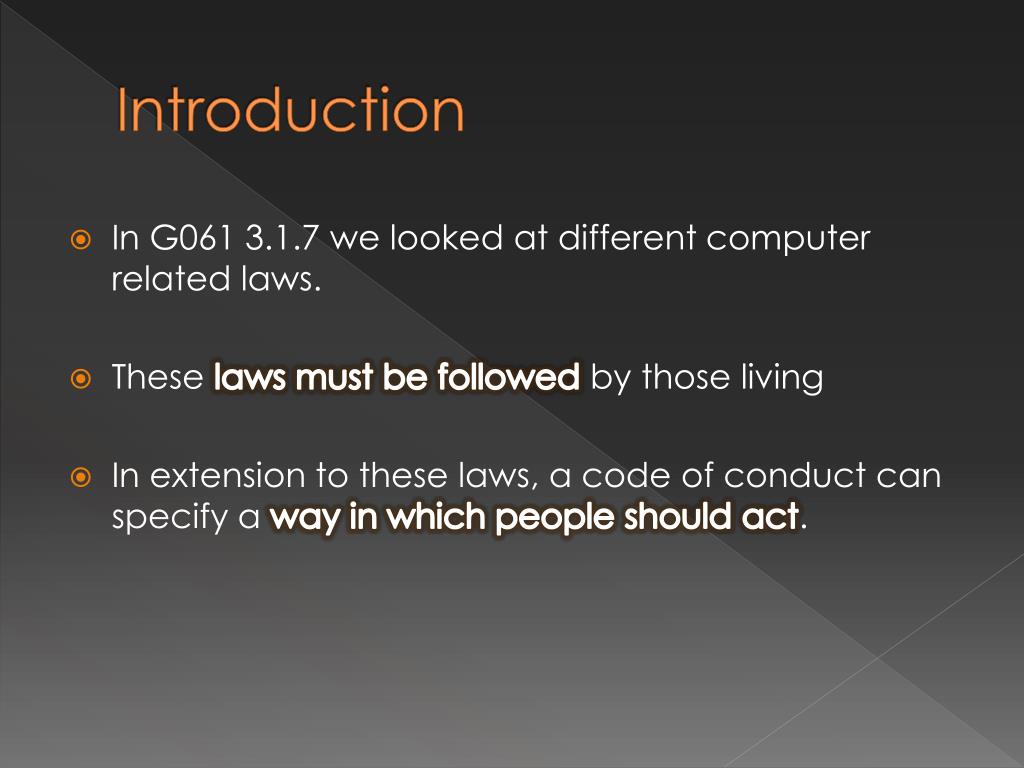 Introduction

In G061 3.1.7 we looked at different computer related laws.

These laws must be followed by those living

In extension to these laws, a code of conduct can specify a way in which people should act.